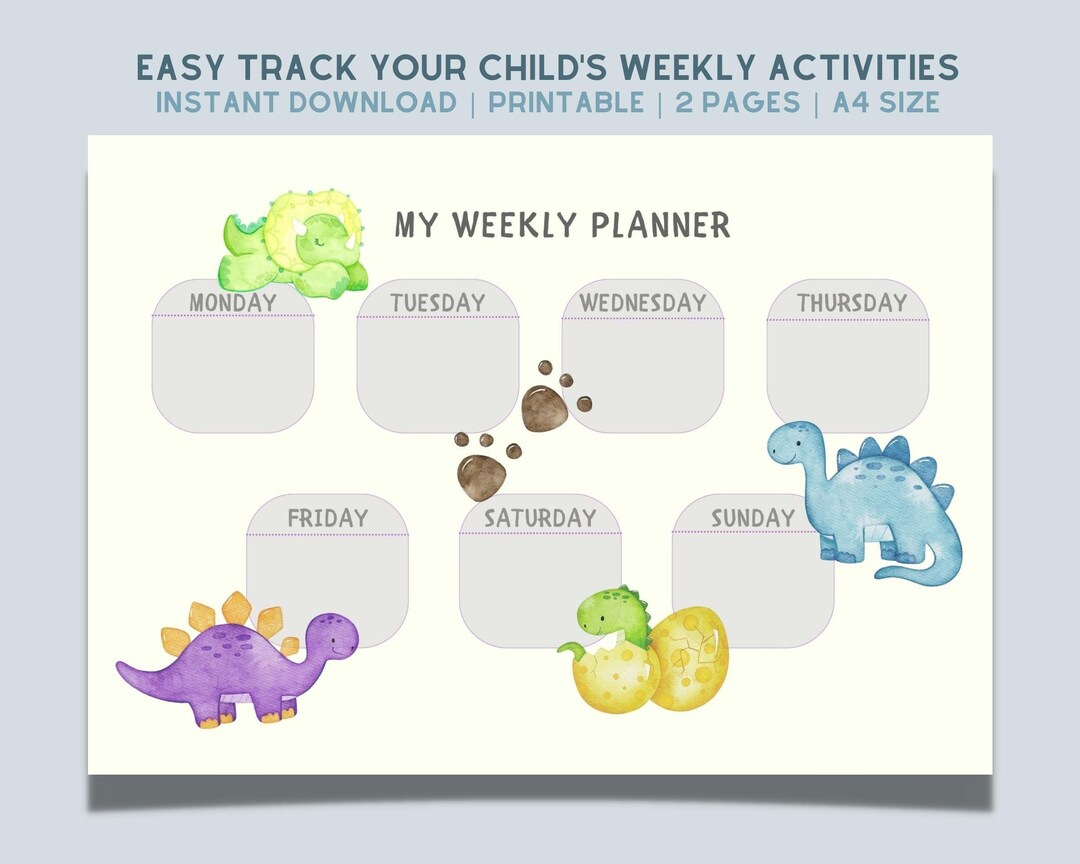 EASY TRACK YOUR CHILD'S WEEKLY ACTIVITIES
INSTANT DOWNLOAD | PRINTABLE | 2 PAGES | A4 SIZE

MY WEEKLY PLANNER

MONDAY
TUESDAY
WEDNESDAY
THURSDAY

FRIDAY
SATURDAY
SUNDAY